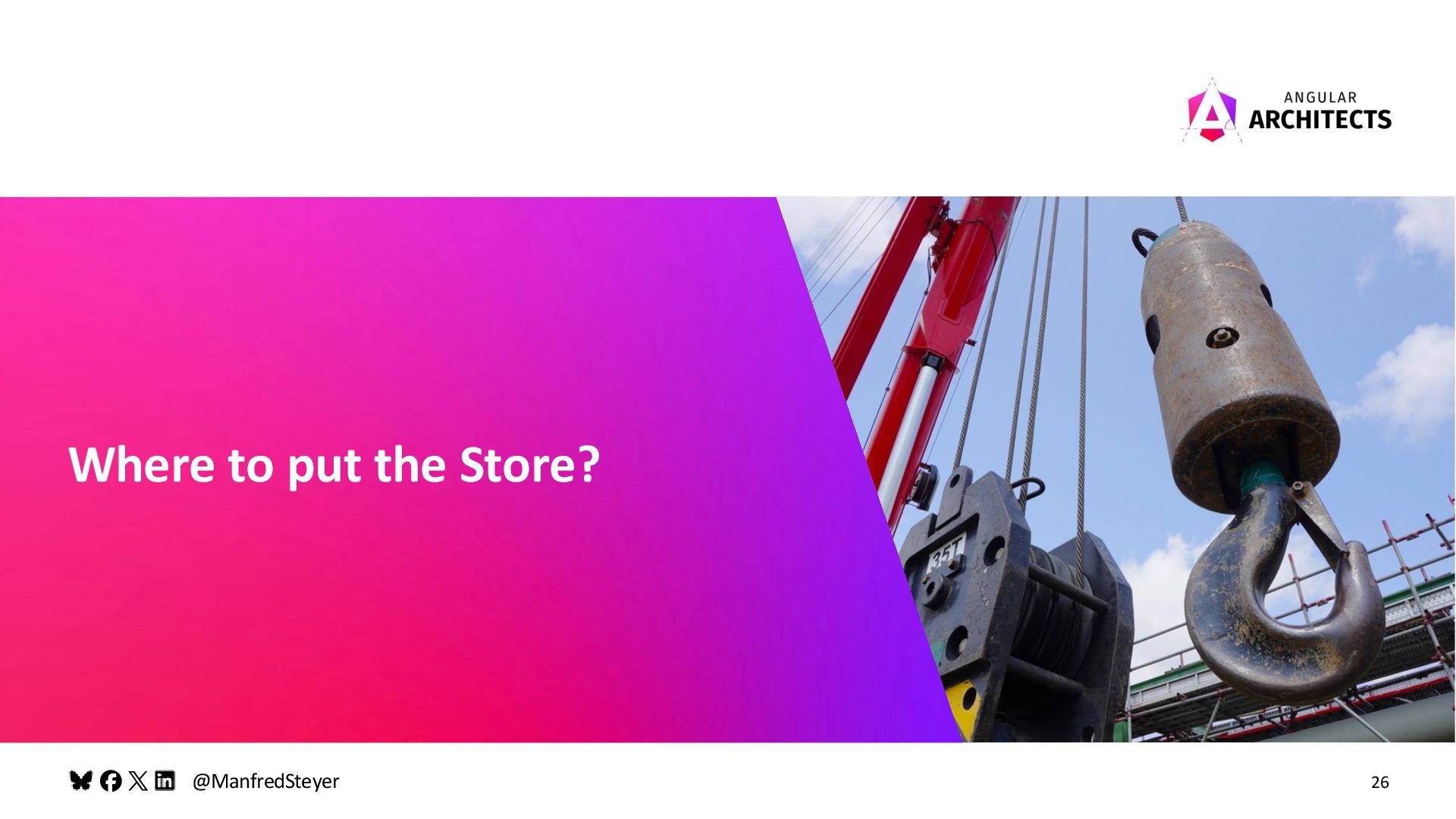 ANGULAR
ARCHITECTS

Where to put the Store?

35T

@ManfredSteyer

26